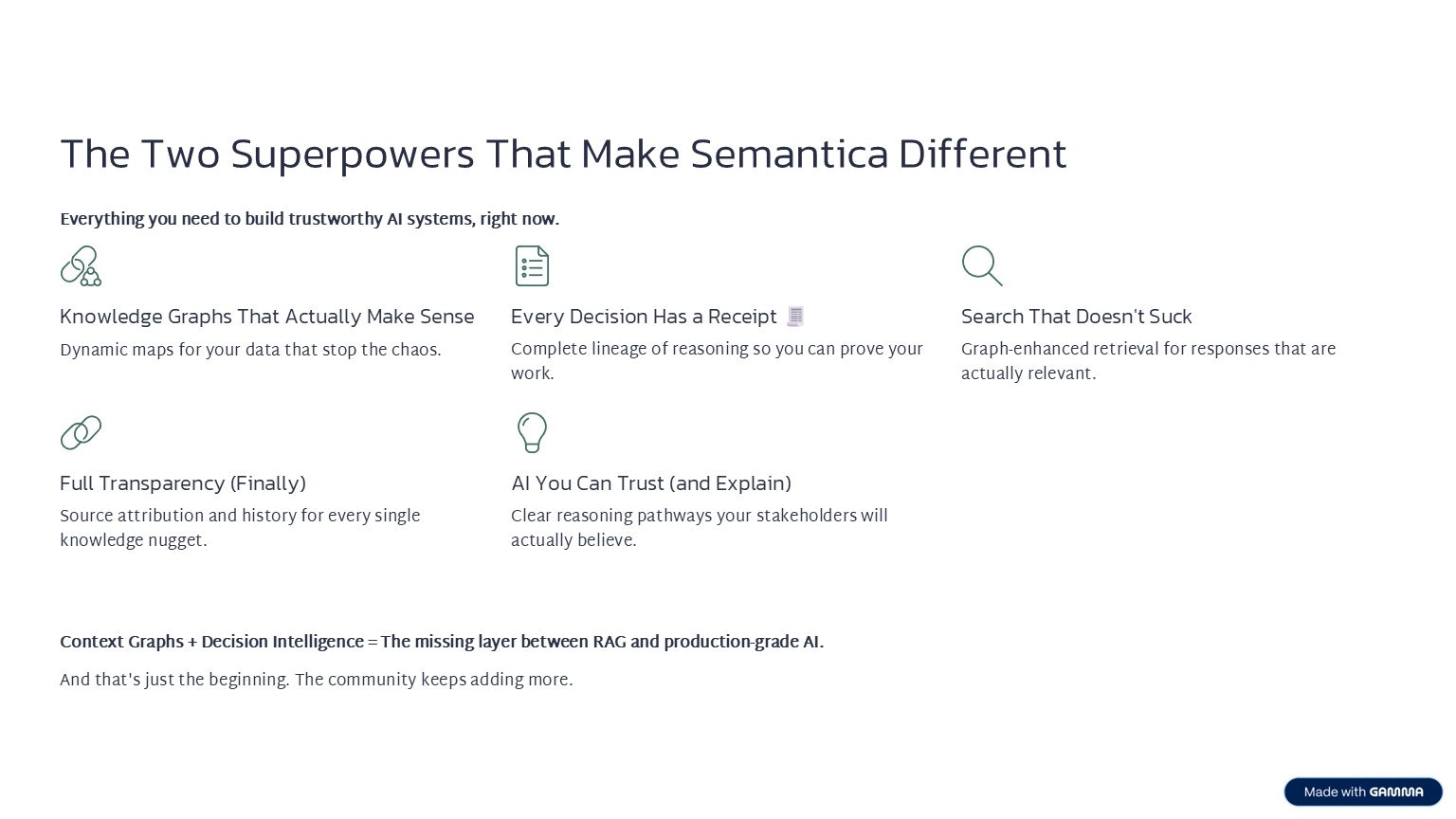 The Two Superpowers That Make Semantica Different

Everything you need to build trustworthy AI systems, right now.

Knowledge Graphs That Actually Make Sense

Dynamic maps for your data that stop the chaos.

Every Decision Has a Receipt 🧾

Complete lineage of reasoning so you can prove your work.

Search That Doesn't Suck

Graph-enhanced retrieval for responses that are actually relevant.

Full Transparency (Finally)

Source attribution and history for every single knowledge nugget.

AI You Can Trust (and Explain)

Clear reasoning pathways your stakeholders will actually believe.

Context Graphs + Decision Intelligence = The missing layer between RAG and production-grade AI.

And that's just the beginning. The community keeps adding more.

Made with GAMMA